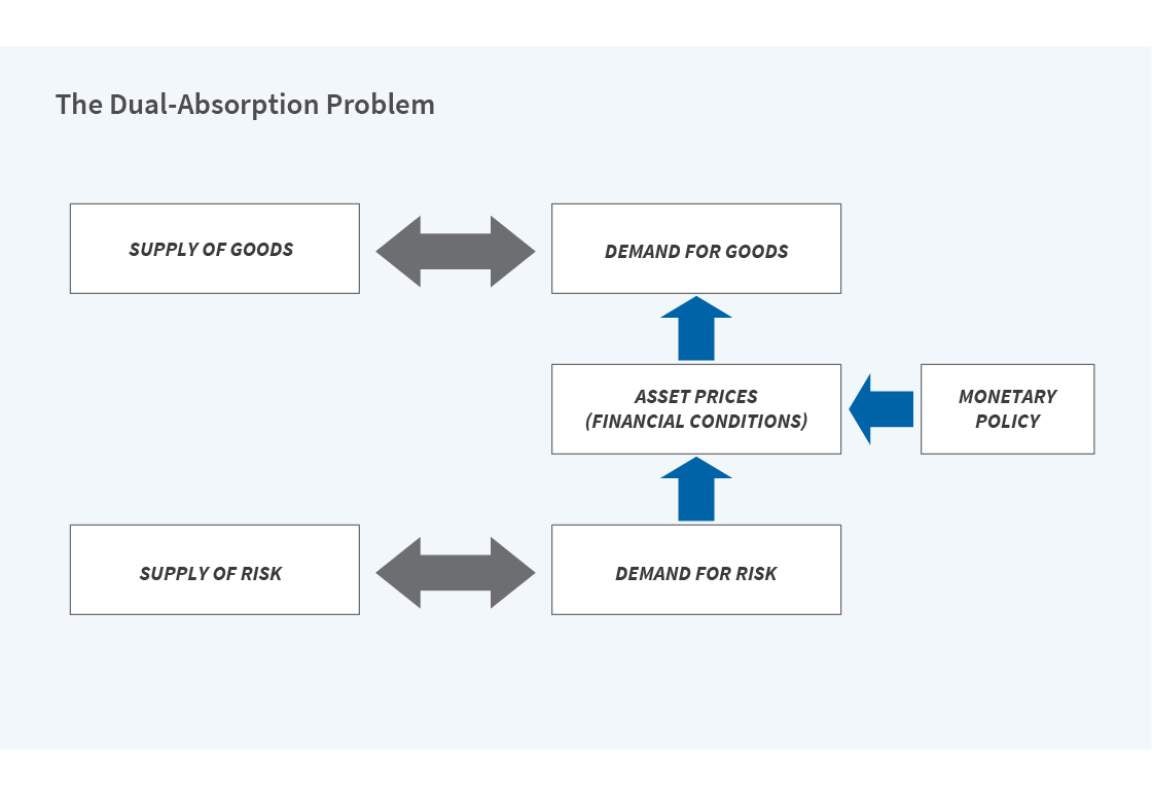 The Dual-Absorption Problem

SUPPLY OF GOODS

DEMAND FOR GOODS

ASSET PRICES (FINANCIAL CONDITIONS)

MONETARY POLICY

SUPPLY OF RISK

DEMAND FOR RISK